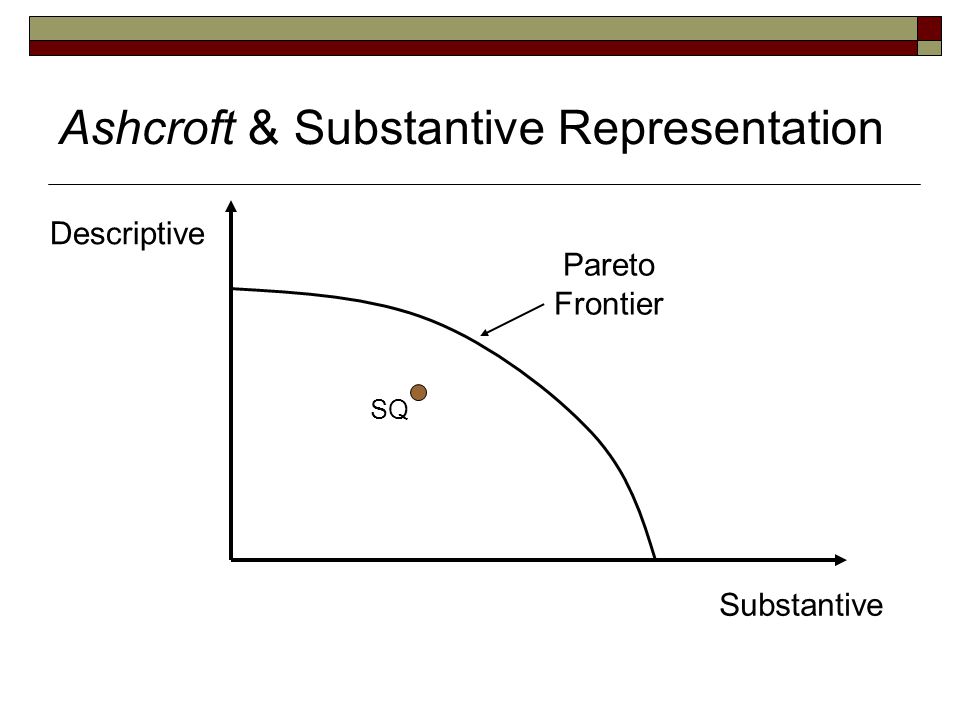 Ashcroft & Substantive Representation

Descriptive

Pareto Frontier

SQ

Substantive